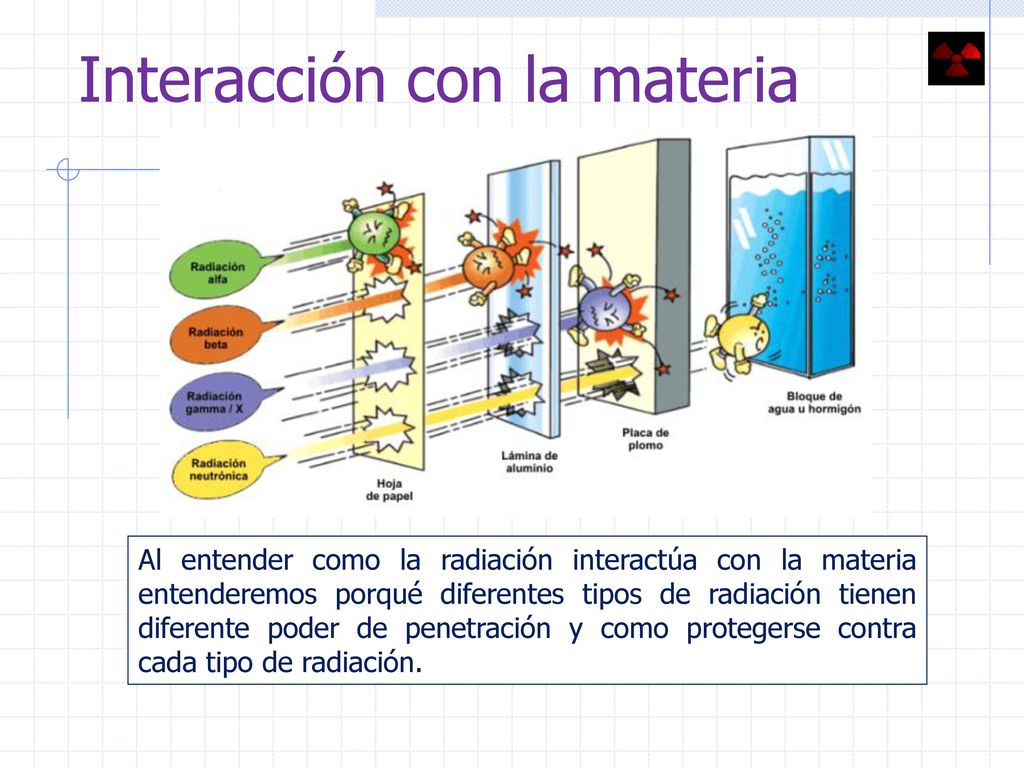 Interacción con la materia

Radiación alfa

Radiación beta

Radiación gamma / X

Radiación neutrónica

Hoja de papel

Lámina de aluminio

Placa de plomo

Bloque de agua u hormigón

Al entender como la radiación interactúa con la materia entenderemos porqué diferentes tipos de radiación tienen diferente poder de penetración y como protegerse contra cada tipo de radiación.